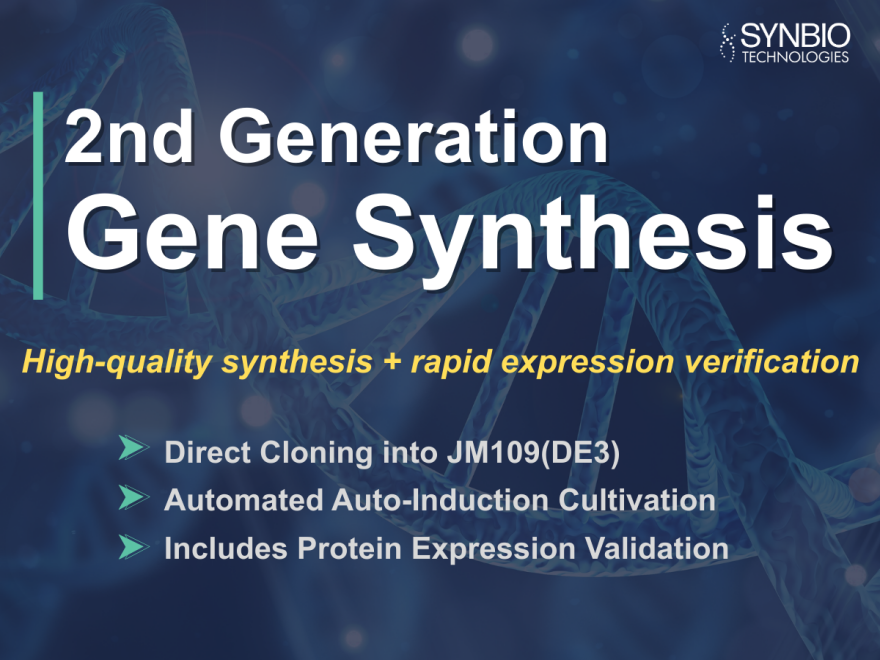 SYNBIO
TECHNOLOGIES

2nd Generation
Gene Synthesis

High-quality synthesis + rapid expression verification

Direct Cloning into JM109(DE3)
Automated Auto-Induction Cultivation
Includes Protein Expression Validation